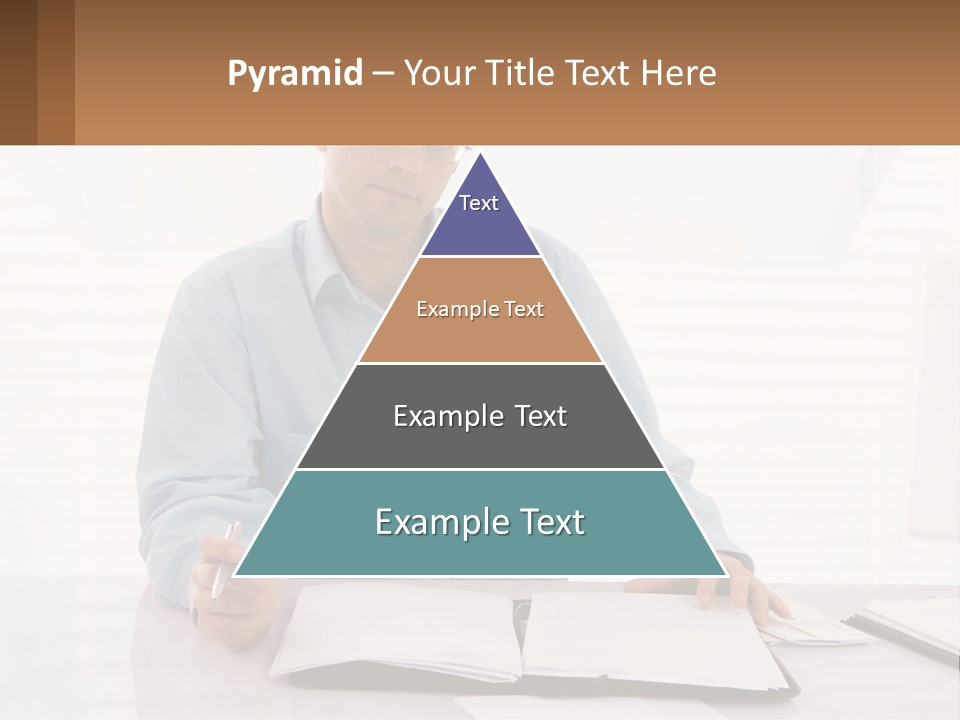 Pyramid – Your Title Text Here

Text

Example Text

Example Text

Example Text